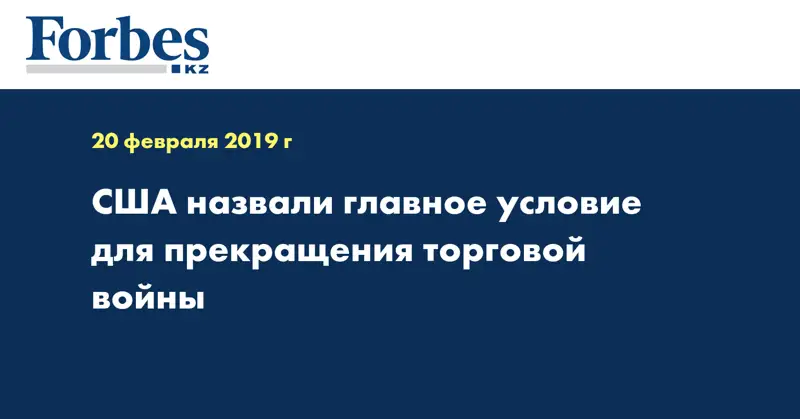 Forbes
KZ

20 февраля 2019 г

США назвали главное условие для прекращения торговой войны